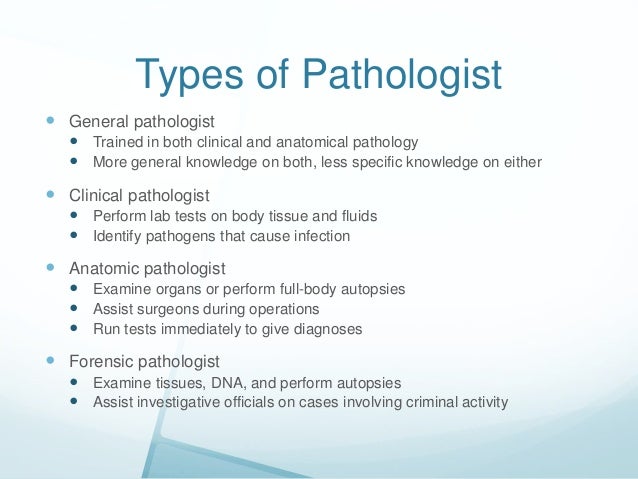 Types of Pathologist

- General pathologist
  - Trained in both clinical and anatomical pathology
  - More general knowledge on both, less specific knowledge on either

- Clinical pathologist
  - Perform lab tests on body tissue and fluids
  - Identify pathogens that cause infection

- Anatomic pathologist
  - Examine organs or perform full-body autopsies
  - Assist surgeons during operations
  - Run tests immediately to give diagnoses

- Forensic pathologist
  - Examine tissues, DNA, and perform autopsies
  - Assist investigative officials on cases involving criminal activity